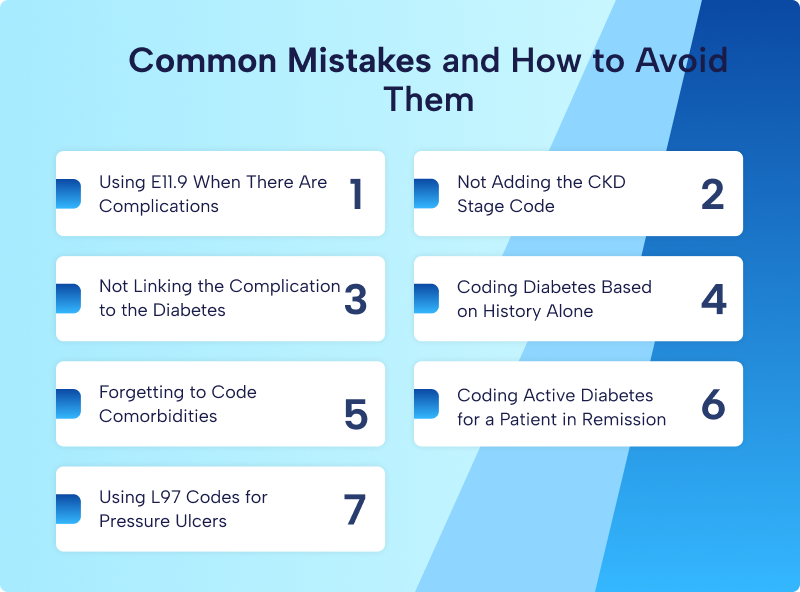 Common Mistakes and How to Avoid Them

Using E11.9 When There Are Complications 1

Not Adding the CKD Stage Code 2

Not Linking the Complication to the Diabetes 3

Coding Diabetes Based on History Alone 4

Forgetting to Code Comorbidities 5

Coding Active Diabetes for a Patient in Remission 6

Using L97 Codes for Pressure Ulcers 7